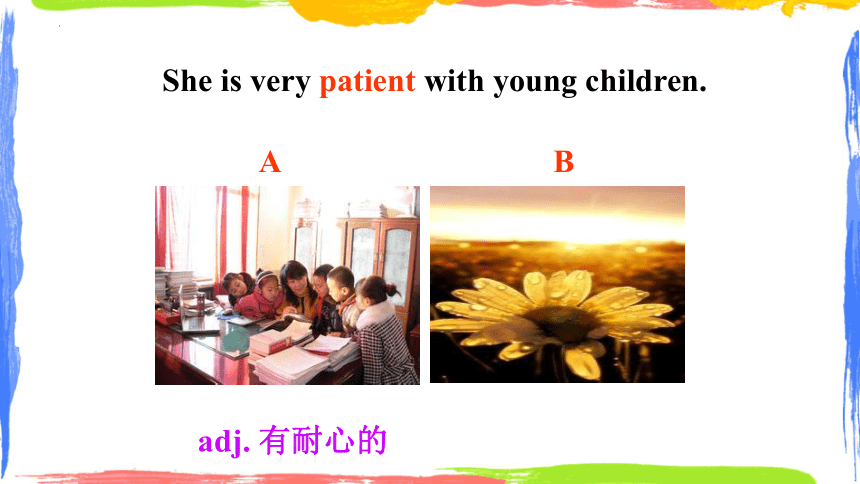 She is very patient with young children.

A

B

adj. 有耐心的